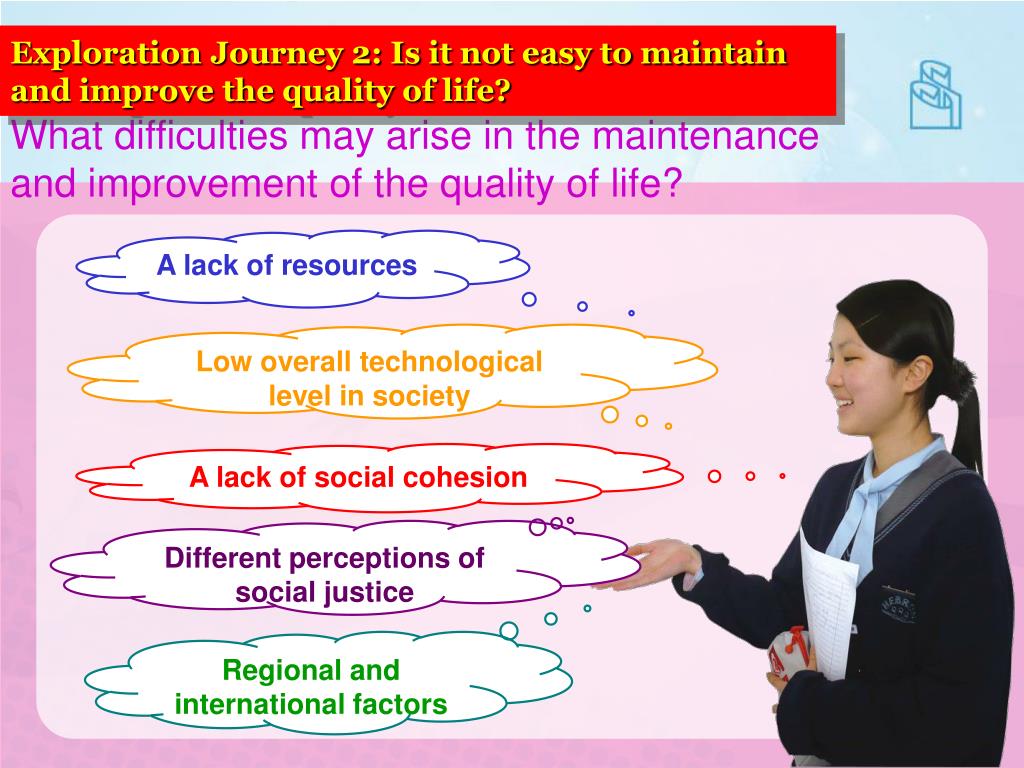 Exploration Journey 2: Is it not easy to maintain and improve the quality of life?

What difficulties may arise in the maintenance and improvement of the quality of life?

A lack of resources

Low overall technological level in society

A lack of social cohesion

Different perceptions of social justice

Regional and international factors